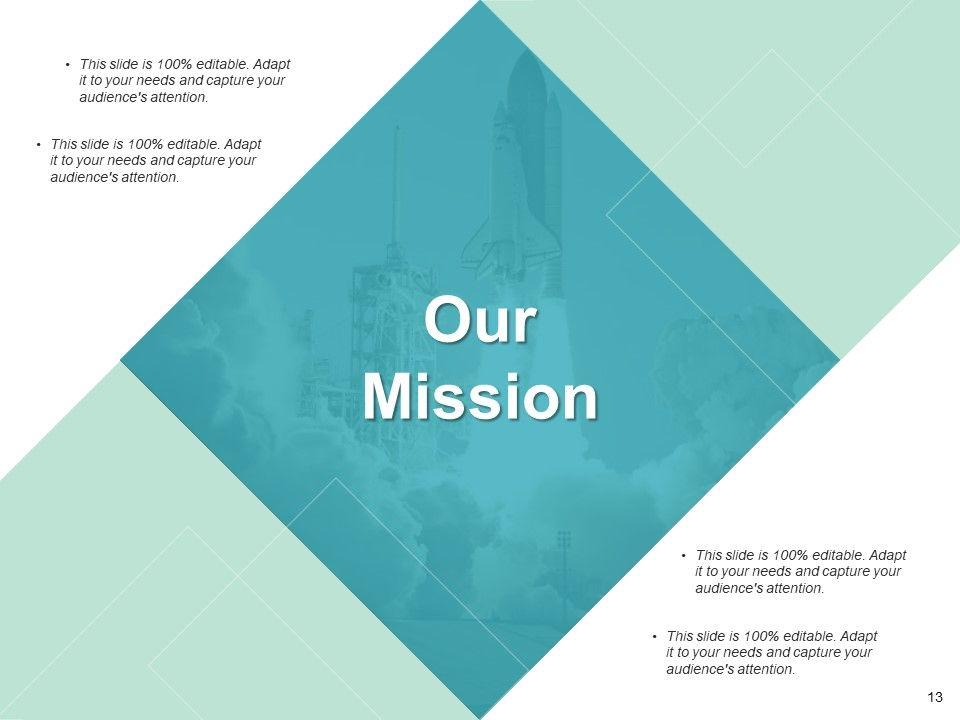 • This slide is 100% editable. Adapt it to your needs and capture your audience's attention.

• This slide is 100% editable. Adapt it to your needs and capture your audience's attention.

Our Mission

• This slide is 100% editable. Adapt it to your needs and capture your audience's attention.

• This slide is 100% editable. Adapt it to your needs and capture your audience's attention.

13